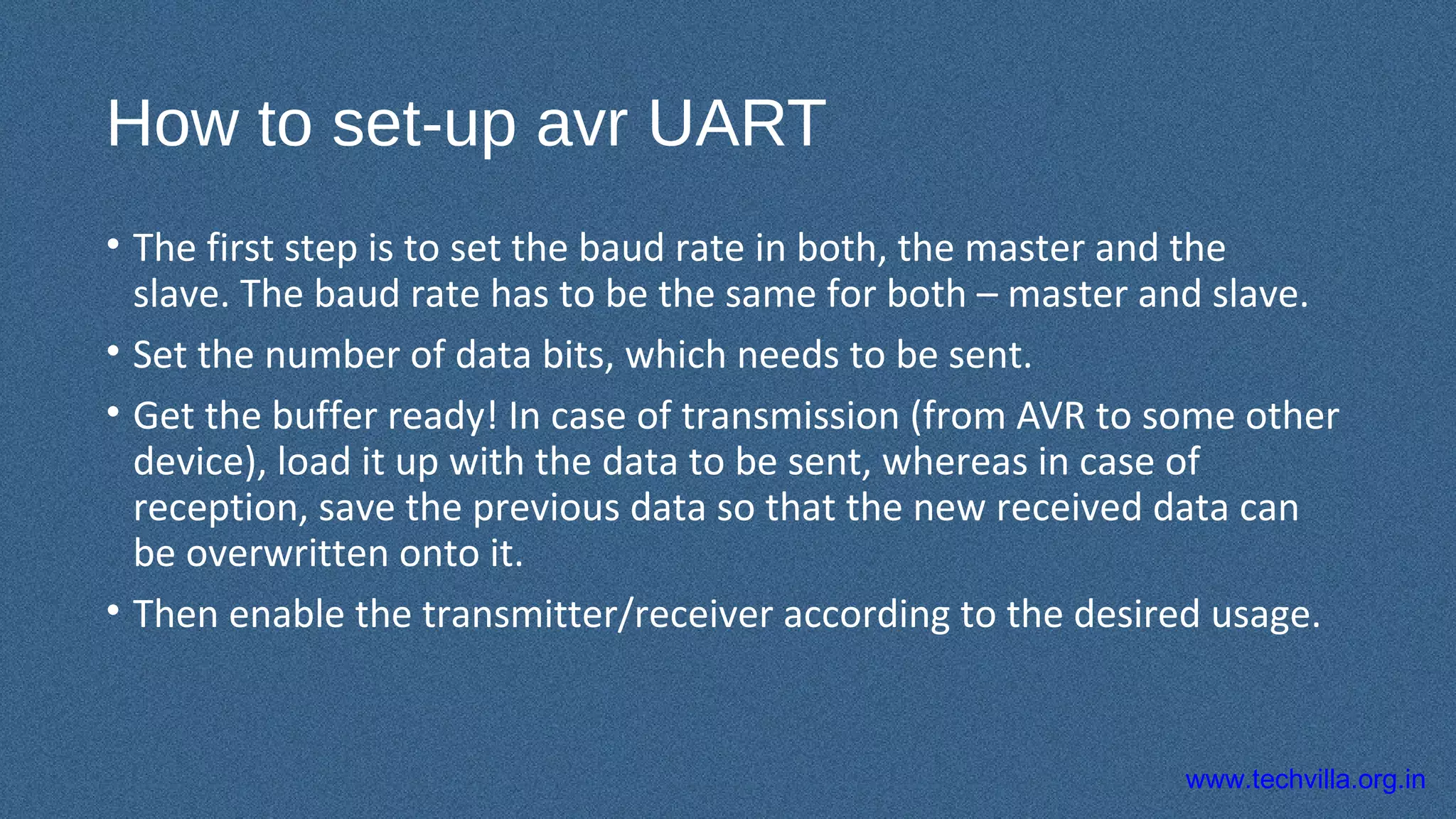 How to set-up avr UART

• The first step is to set the baud rate in both, the master and the slave. The baud rate has to be the same for both – master and slave.

• Set the number of data bits, which needs to be sent.

• Get the buffer ready! In case of transmission (from AVR to some other device), load it up with the data to be sent, whereas in case of reception, save the previous data so that the new received data can be overwritten onto it.

• Then enable the transmitter/receiver according to the desired usage.

www.techvilla.org.in